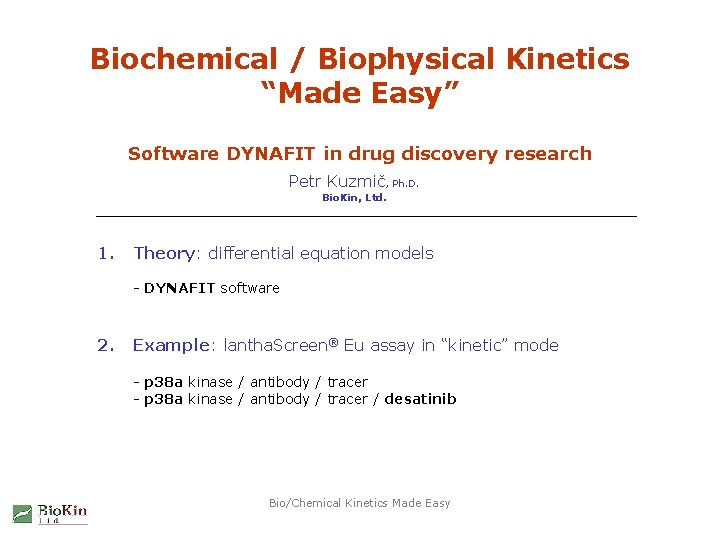 Biochemical / Biophysical Kinetics
“Made Easy”

Software DYNAFIT in drug discovery research

Petr Kuzmič, Ph.D.
BioKin, Ltd.

1. Theory: differential equation models

- DYNAFIT software

2. Example: lanthaScreen® Eu assay in “kinetic” mode

- p38a kinase / antibody / tracer
- p38a kinase / antibody / tracer / desatinib

BioKin Ltd

Bio/Chemical Kinetics Made Easy